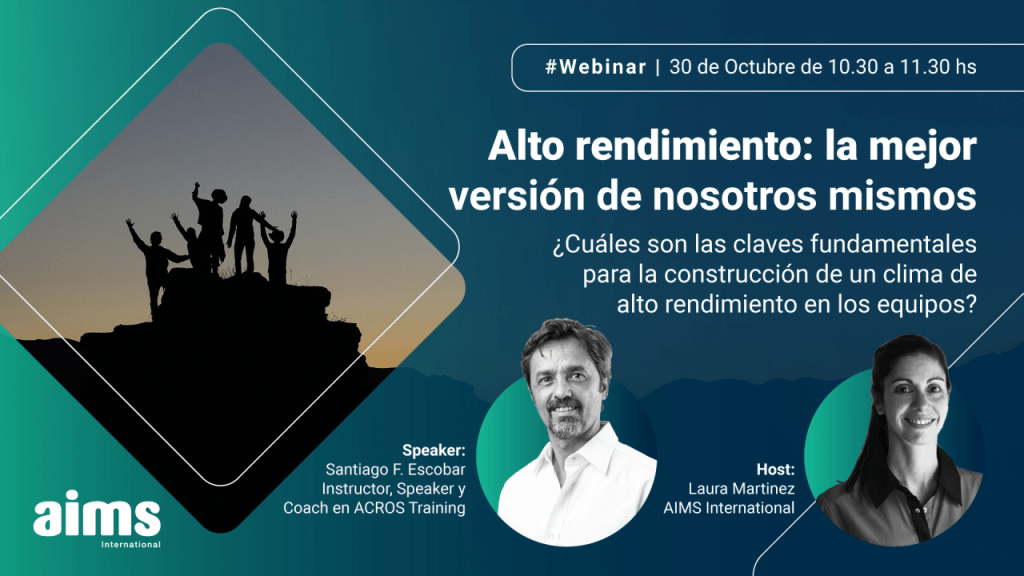 #Webinar | 30 de Octubre de 10.30 a 11.30 hs

Alto rendimiento: la mejor versión de nosotros mismos

¿Cuáles son las claves fundamentales para la construcción de un clima de alto rendimiento en los equipos?

Speaker:
Santiago F. Escobar
Instructor, Speaker y Coach en ACROS Training

Host:
Laura Martinez
AIMS International

aims
International